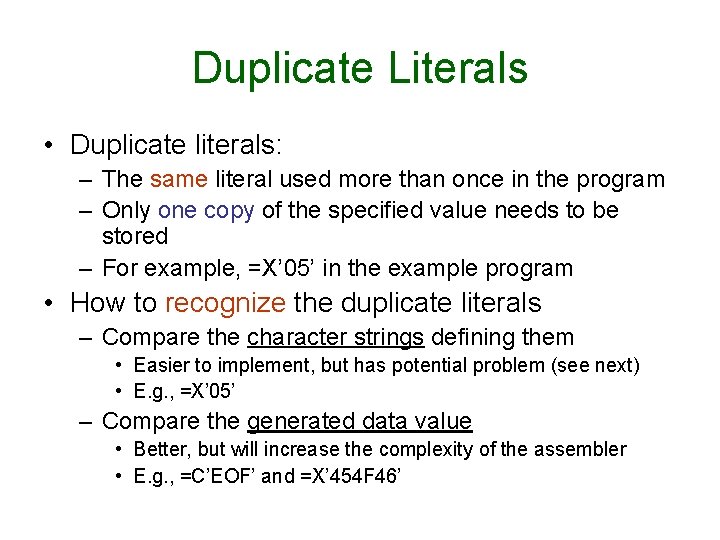 Duplicate Literals

• Duplicate literals:
– The same literal used more than once in the program
– Only one copy of the specified value needs to be stored
– For example, =X’05’ in the example program
• How to recognize the duplicate literals
– Compare the character strings defining them
• Easier to implement, but has potential problem (see next)
• E.g., =X’05’
– Compare the generated data value
• Better, but will increase the complexity of the assembler
• E.g., =C’EOF’ and =X’454F46’